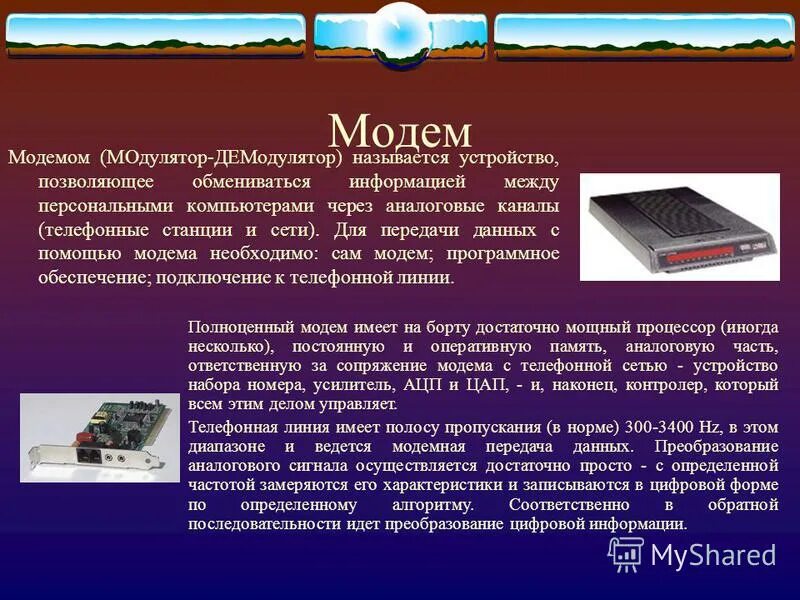 Модем

Модемом (МОдулятор-ДЕМодулятор) называется устройство, позволяющее обмениваться информацией между персональными компьютерами через аналоговые каналы (телефонные станции и сети). Для передачи данных с помощью модема необходимо: сам модем; программное обеспечение; подключение к телефонной линии.

Полноценный модем имеет на борту достаточно мощный процессор (иногда несколько), постоянную и оперативную память, аналоговую часть, ответственную за сопряжение модема с телефонной сетью - устройство набора номера, усилитель, АЦП и ЦАП, - и, наконец, контролер, который всем этим делом управляет.

Телефонная линия имеет полосу пропускания (в норме) 300-3400 Hz, в этом диапазоне и ведется модемная передача данных. Преобразование аналогового сигнала осуществляется достаточно просто - с определенной частотой замеряются его характеристики и записываются в цифровой форме по определенному алгоритму. Соответственно в обратной последовательности идет преобразование цифровой информации.

MyShared